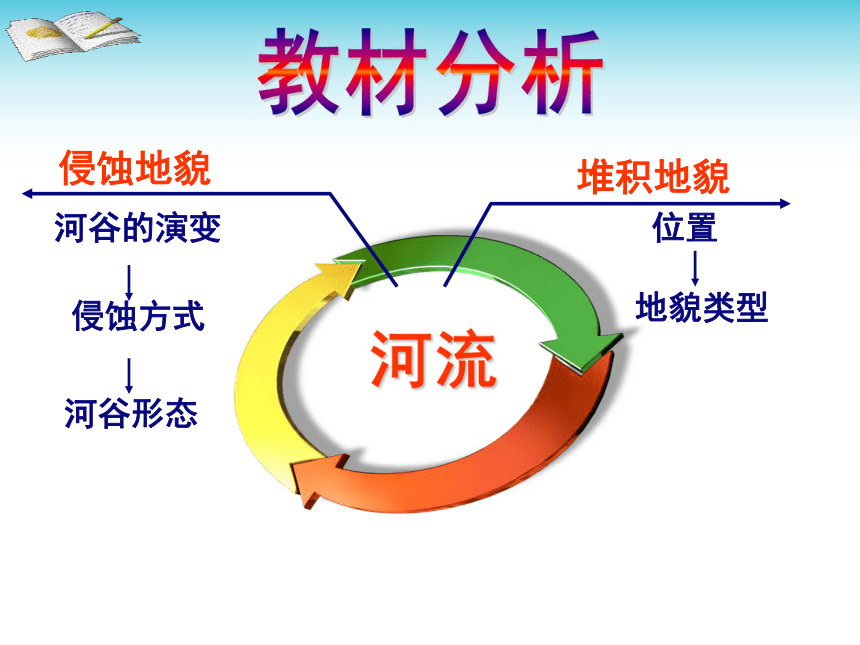 教材分析

侵蚀地貌

河谷的演变

侵蚀方式

河谷形态

河流

堆积地貌

位置

地貌类型